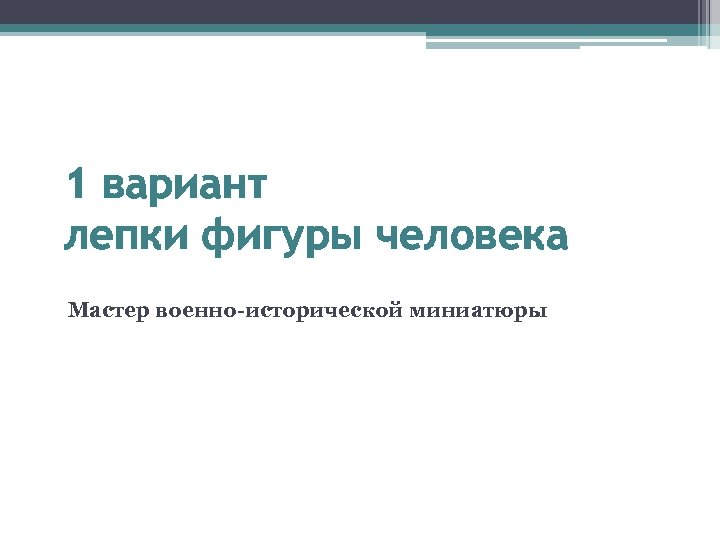 1 вариант
лепки фигуры человека

Мастер военно-исторической миниатюры